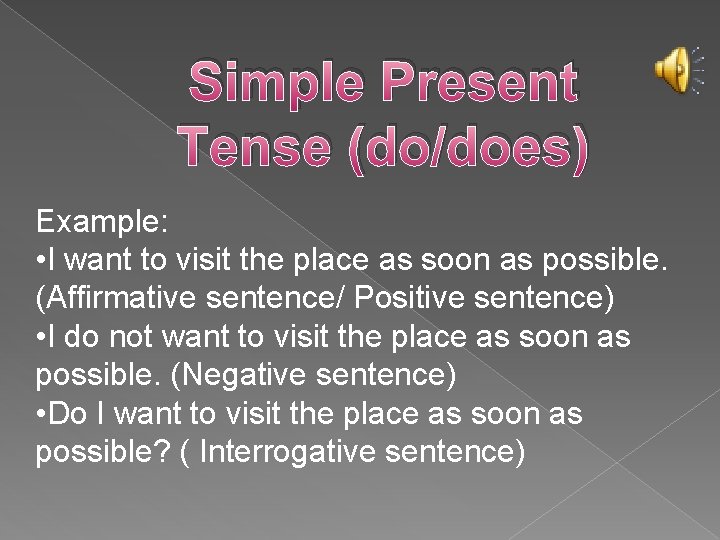 Simple Present Tense (do/does)

Example:
•I want to visit the place as soon as possible. (Affirmative sentence/ Positive sentence)
•I do not want to visit the place as soon as possible. (Negative sentence)
•Do I want to visit the place as soon as possible? ( Interrogative sentence)